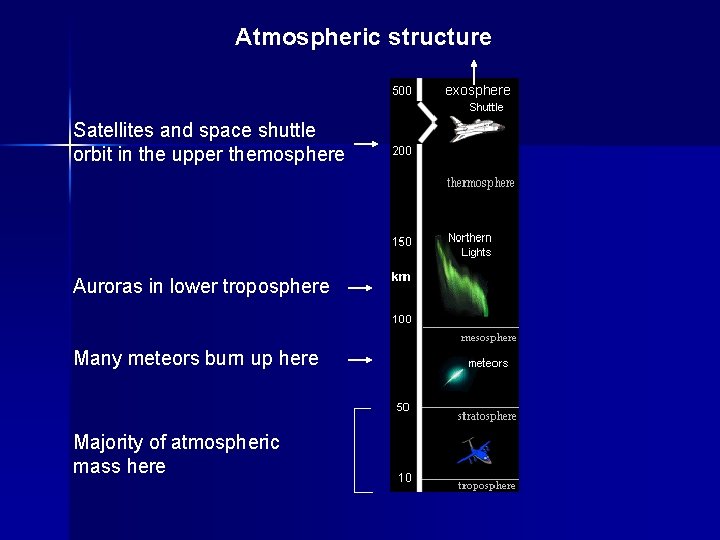 Atmospheric structure

Satellites and space shuttle orbit in the upper themosphere

Auroras in lower troposphere

Many meteors burn up here

Majority of atmospheric mass here

500
exosphere
Shuttle
200
thermosphere
150
Northern Lights
km
100
mesosphere
meteors
50
stratosphere
10
troposphere